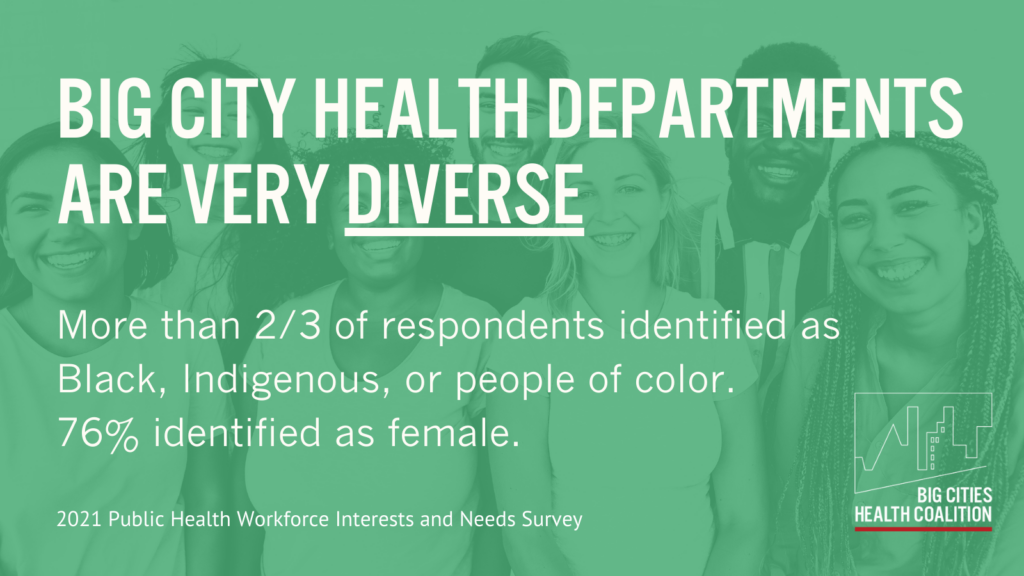 BIG CITY HEALTH DEPARTMENTS ARE VERY DIVERSE

More than 2/3 of respondents identified as Black, Indigenous, or people of color. 76% identified as female.

2021 Public Health Workforce Interests and Needs Survey

BIG CITIES HEALTH COALITION